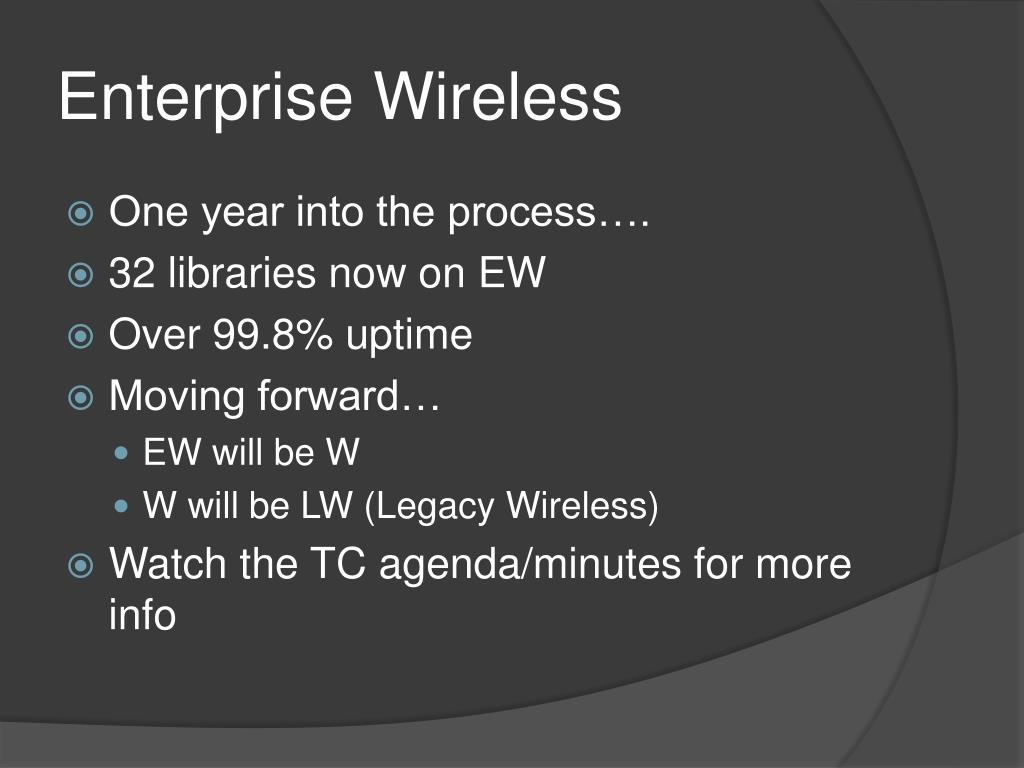 Enterprise Wireless

One year into the process….
32 libraries now on EW
Over 99.8% uptime
Moving forward…
EW will be W
W will be LW (Legacy Wireless)
Watch the TC agenda/minutes for more info